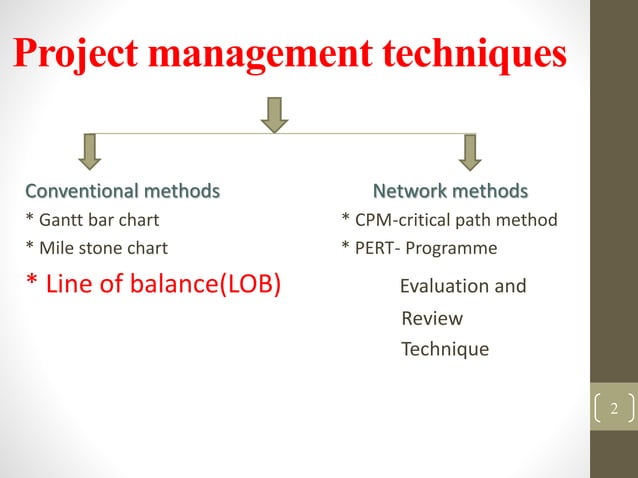 Project management techniques

Conventional methods
* Gantt bar chart
* Mile stone chart
* Line of balance(LOB)

Network methods
* CPM-critical path method
* PERT- Programme Evaluation and Review Technique

2